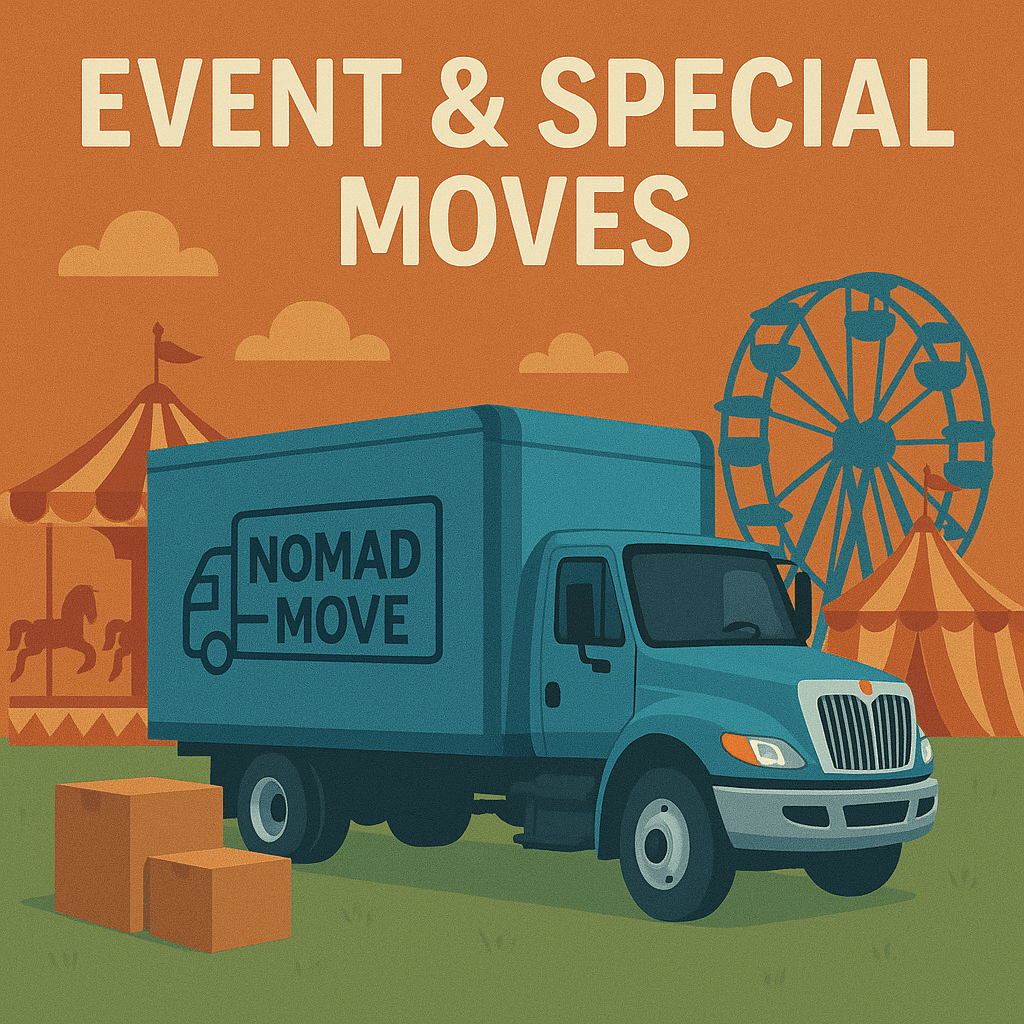 EVENT & SPECIAL MOVES

NOMAD MOVE